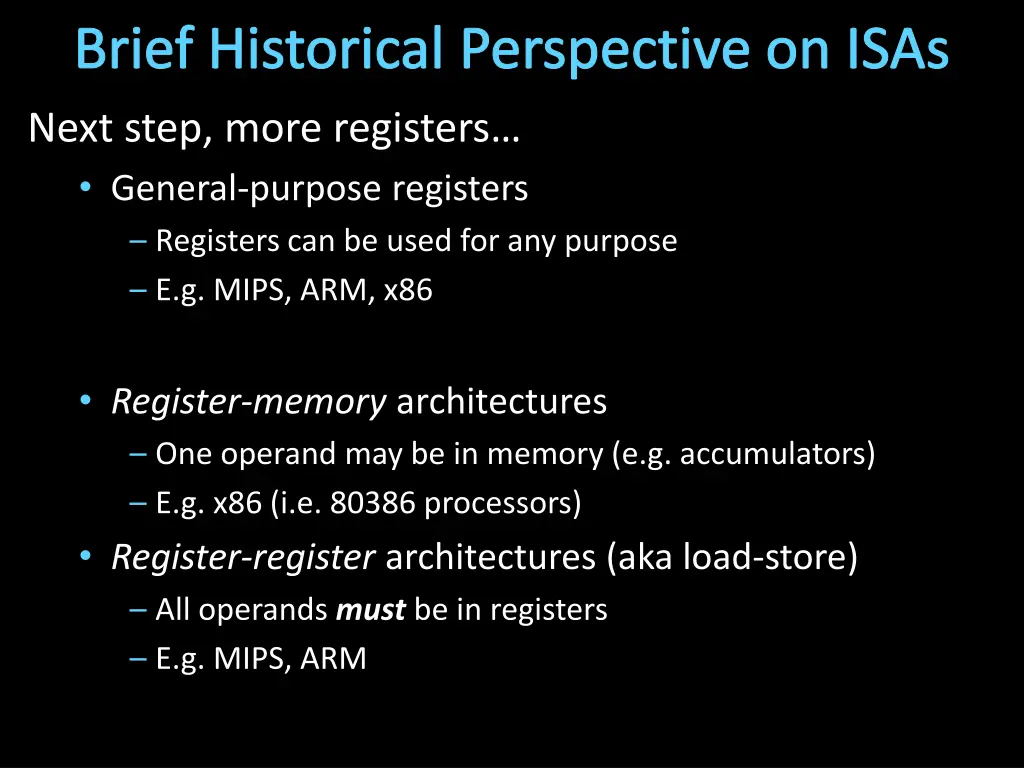 Brief Historical Perspective on ISAs

Next step, more registers…

• General-purpose registers
– Registers can be used for any purpose
– E.g. MIPS, ARM, x86

• Register-memory architectures
– One operand may be in memory (e.g. accumulators)
– E.g. x86 (i.e. 80386 processors)

• Register-register architectures (aka load-store)
– All operands must be in registers
– E.g. MIPS, ARM